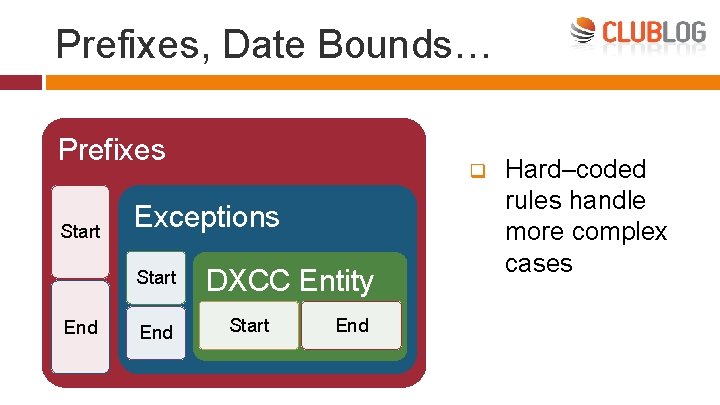 Prefixes, Date Bounds…

CLUBLOG

Prefixes

Start

End

Exceptions

Start

End

DXCC Entity

Start

End

Hard–coded rules handle more complex cases